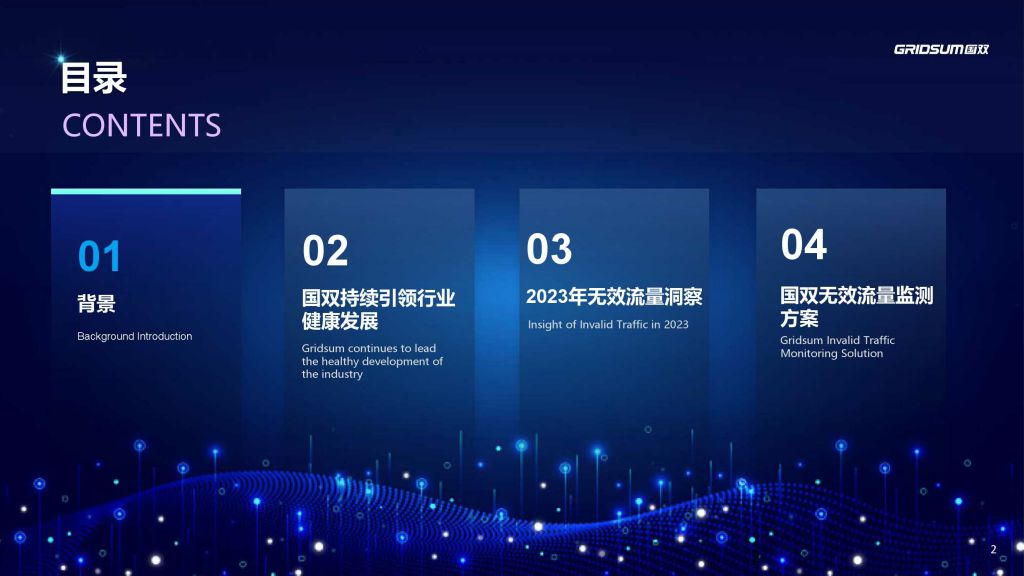 GRIDSUM国双

目录
CONTENTS

01
背景
Background Introduction

02
国双持续引领行业健康发展
Gridsum continues to lead the healthy development of the industry

03
2023年无效流量洞察
Insight of Invalid Traffic in 2023

04
国双无效流量监测方案
Gridsum Invalid Traffic Monitoring Solution

2